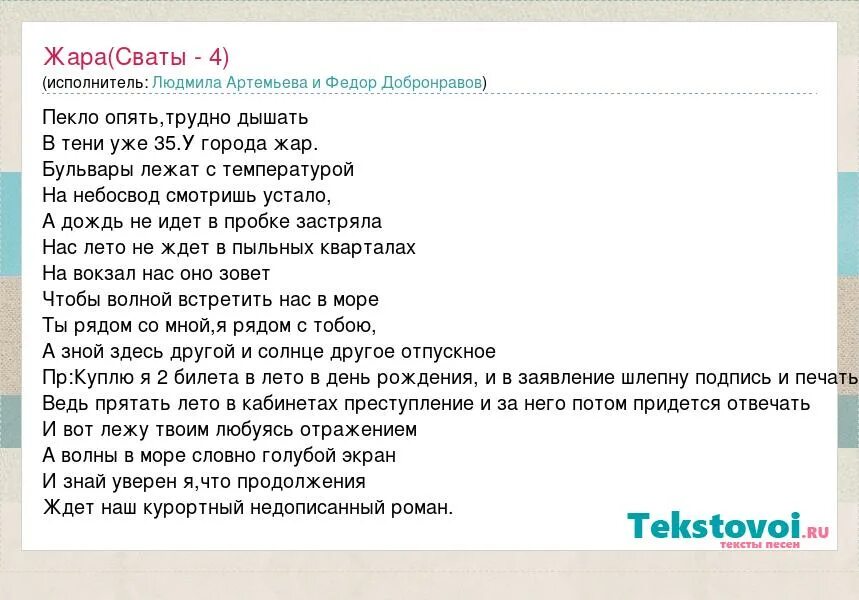 Жара(Сваты - 4)
(исполнитель: Людмила Артемьева и Федор Добронравов)

Пекло опять,трудно дышать
В тени уже 35.У города жар.
Бульвары лежат с температурой
На небосвод смотришь устало,
А дождь не идет в пробке застряла
Нас лето не ждет в пыльных кварталах
На вокзал нас оно зовет
Чтобы волной встретить нас в море
Ты рядом со мной,я рядом с тобою,
А зной здесь другой и солнце другое отпускное
Пр:Куплю я 2 билета в лето в день рождения, и в заявление шлепну подпись и печать
Ведь прятать лето в кабинетах преступление и за него потом придется отвечать
И вот лежу твоим любуясь отражением
А волны в море словно голубой экран
И знай уверен я,что продолжения
Ждет наш курортный недописанный роман.

Tekstovoi.RU
тексты песен